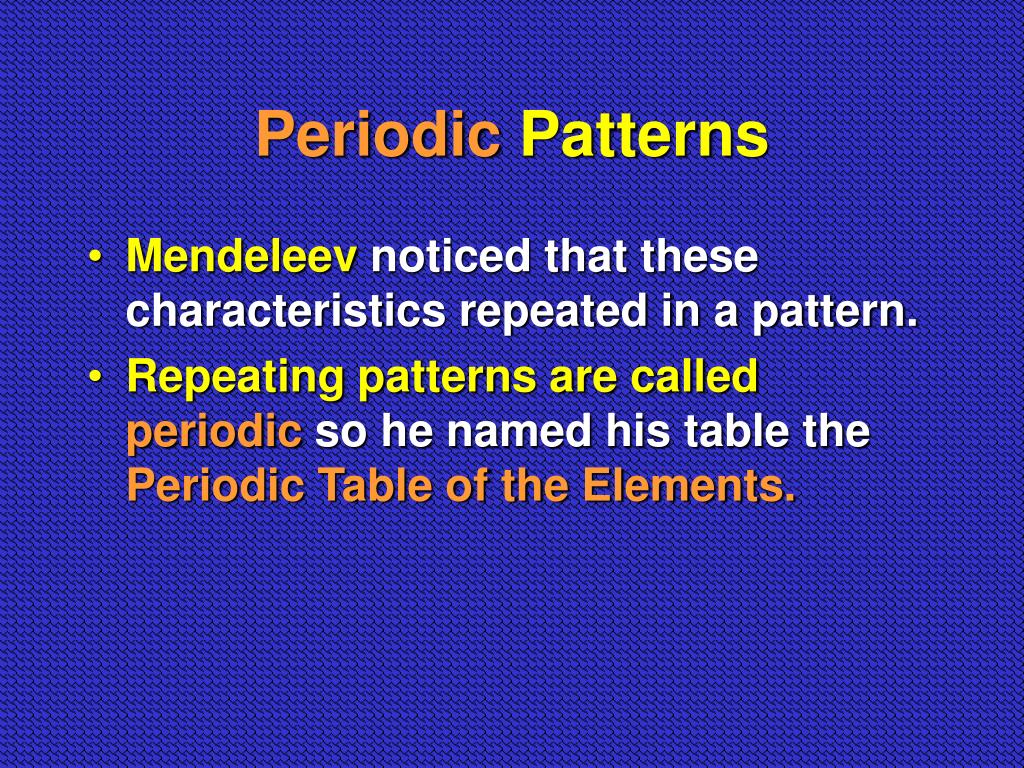 Periodic Patterns

• Mendeleev noticed that these characteristics repeated in a pattern.
• Repeating patterns are called periodic so he named his table the Periodic Table of the Elements.